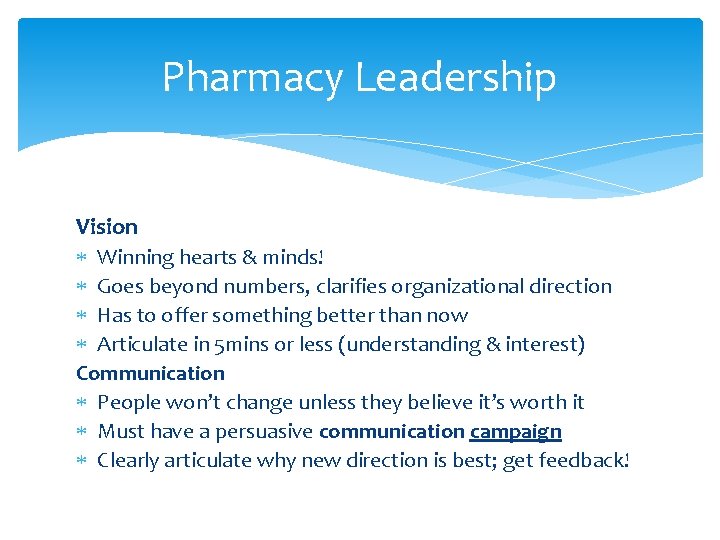 Pharmacy Leadership

Vision

* Winning hearts & minds!
* Goes beyond numbers, clarifies organizational direction
* Has to offer something better than now
* Articulate in 5mins or less (understanding & interest)

Communication

* People won't change unless they believe it's worth it
* Must have a persuasive communication campaign
* Clearly articulate why new direction is best; get feedback!